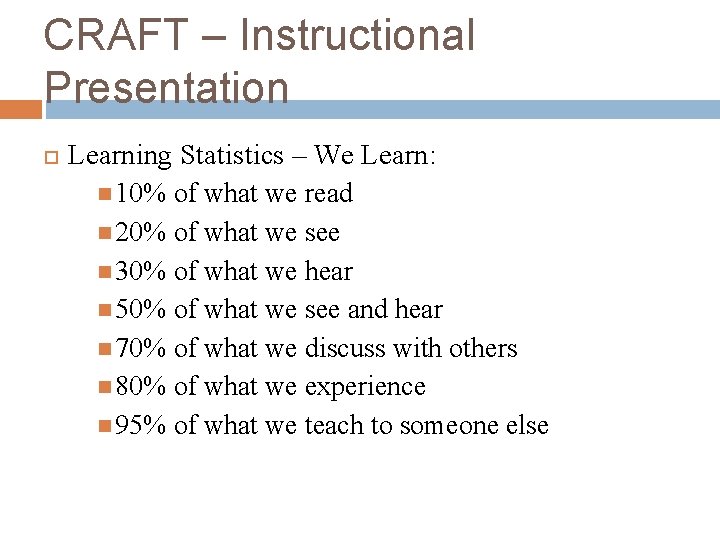 CRAFT – Instructional Presentation

Learning Statistics – We Learn:

10% of what we read

20% of what we see

30% of what we hear

50% of what we see and hear

70% of what we discuss with others

80% of what we experience

95% of what we teach to someone else